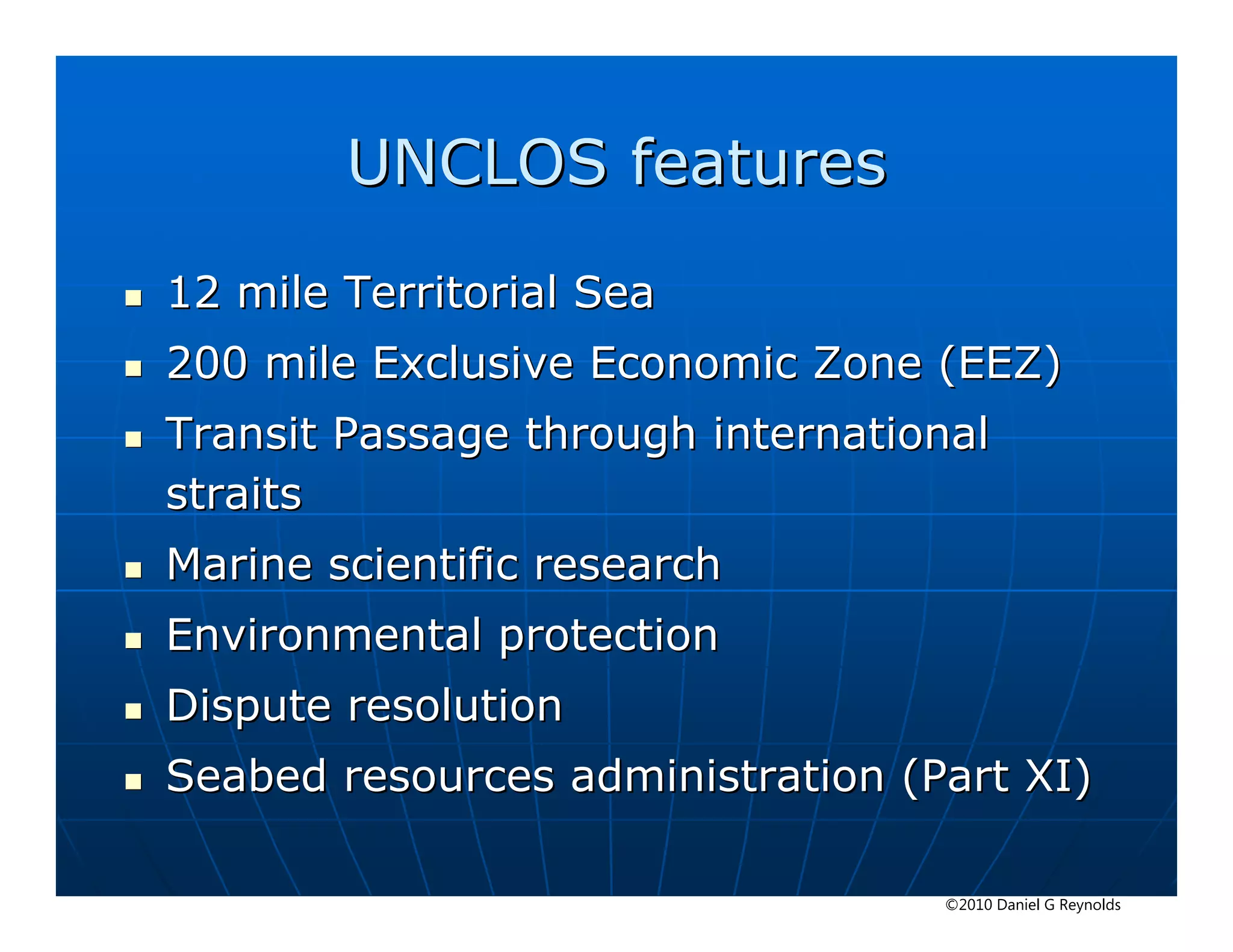 UNCLOS features

- 12 mile Territorial Sea
- 200 mile Exclusive Economic Zone (EEZ)
- Transit Passage through international straits
- Marine scientific research
- Environmental protection
- Dispute resolution
- Seabed resources administration (Part XI)

©2010 Daniel G Reynolds